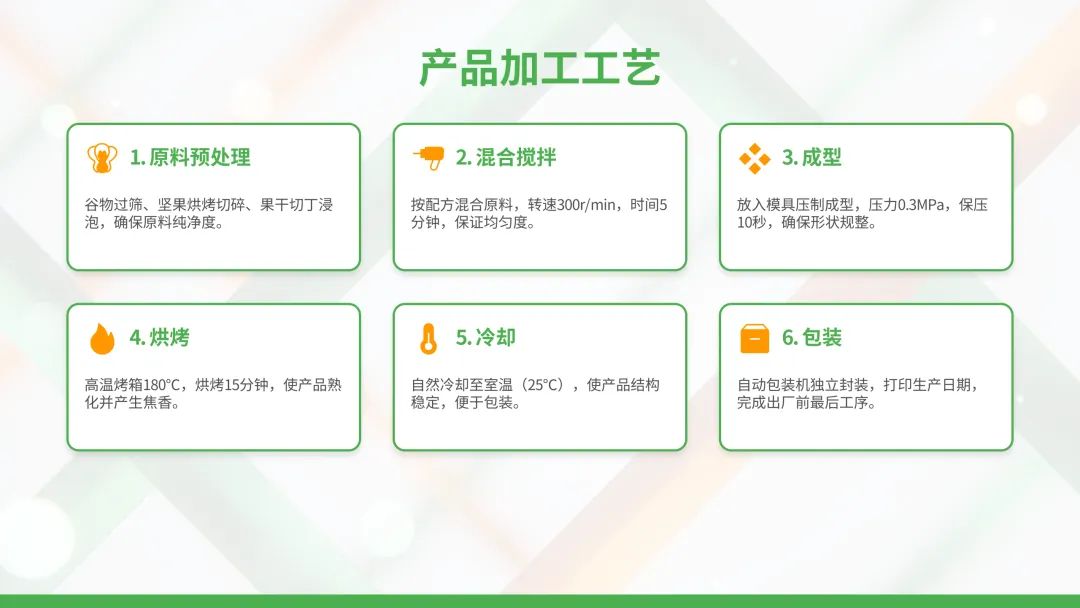 产品加工工艺

1. 原料预处理

谷物过筛、坚果烘烤切碎、果干切丁浸泡，确保原料纯净度。

2. 混合搅拌

按配方混合原料，转速300r/min，时间5分钟，保证均匀度。

3. 成型

放入模具压制成型，压力0.3MPa，保压10秒，确保形状规整。

4. 烘烤

高温烤箱180°C，烘烤15分钟，使产品熟化并产生焦香。

5. 冷却

自然冷却至室温（25°C），使产品结构稳定，便于包装。

6. 包装

自动包装机独立封装，打印生产日期，完成出厂前最后工序。